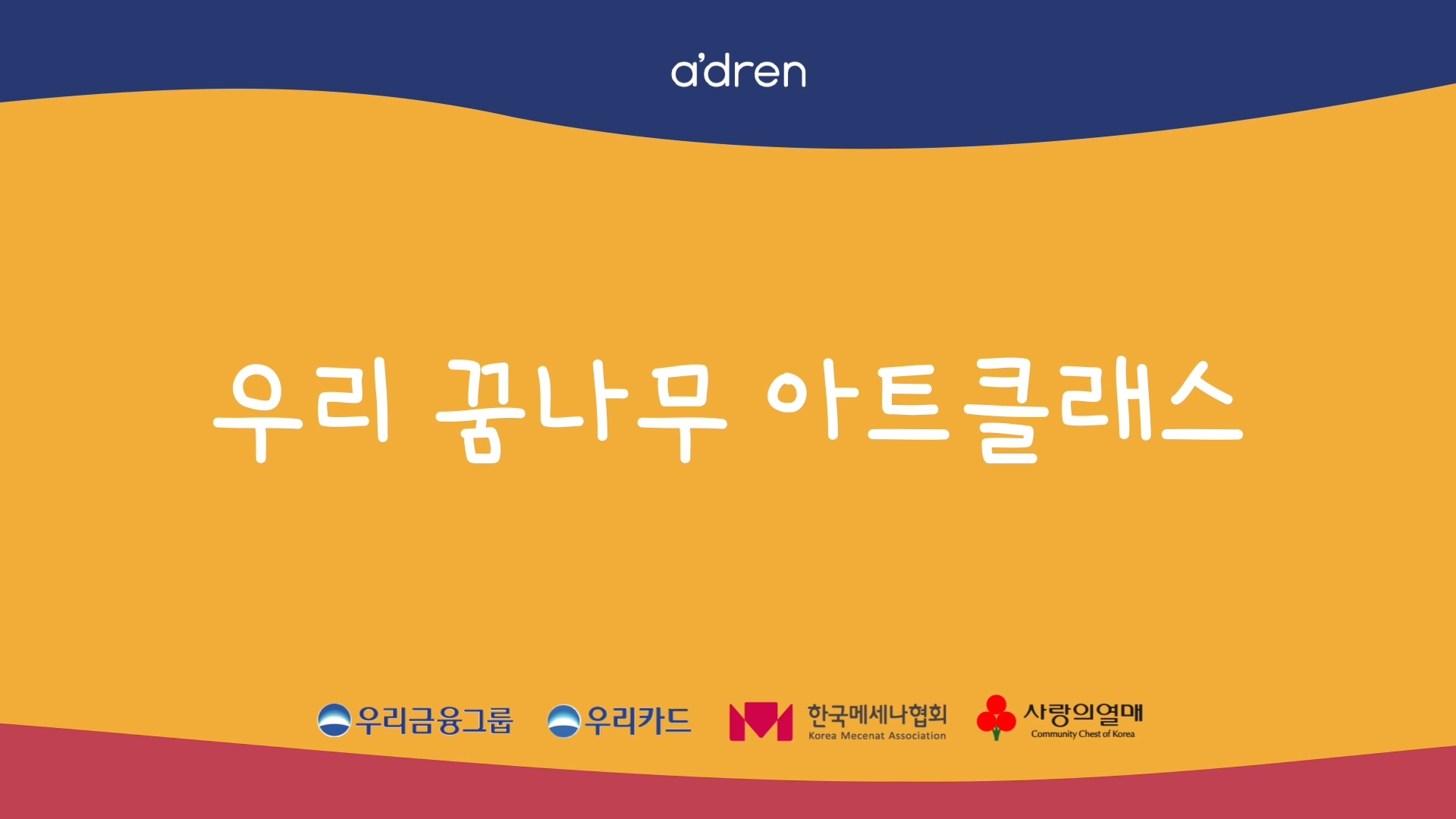 a'dren

우리 꿈나무 아트클래스

우리금융그룹 우리카드 한국메세나협회 Korea Mecenat Association 사랑의열매 Community Chest of Korea